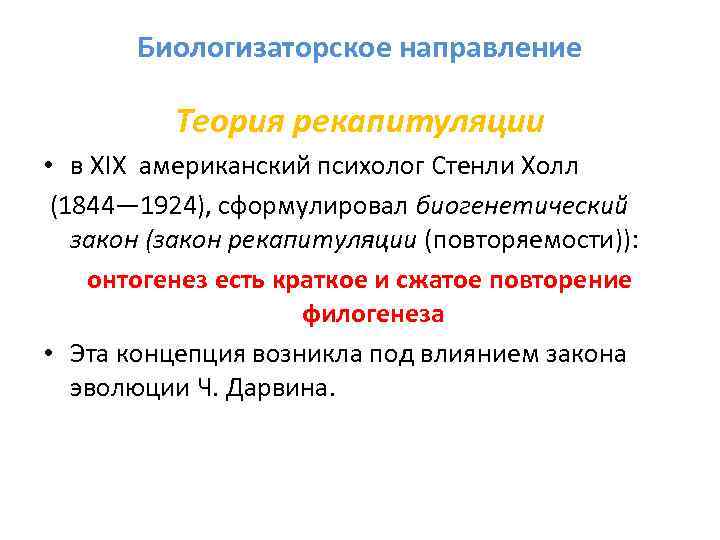 Биологизаторское направление

Теория рекапитуляции

• в XIX американский психолог Стенли Холл (1844—1924), сформулировал биогенетический закон (закон рекапитуляции (повторяемости)):

онтогенез есть краткое и сжатое повторение филогенеза

• Эта концепция возникла под влиянием закона эволюции Ч. Дарвина.